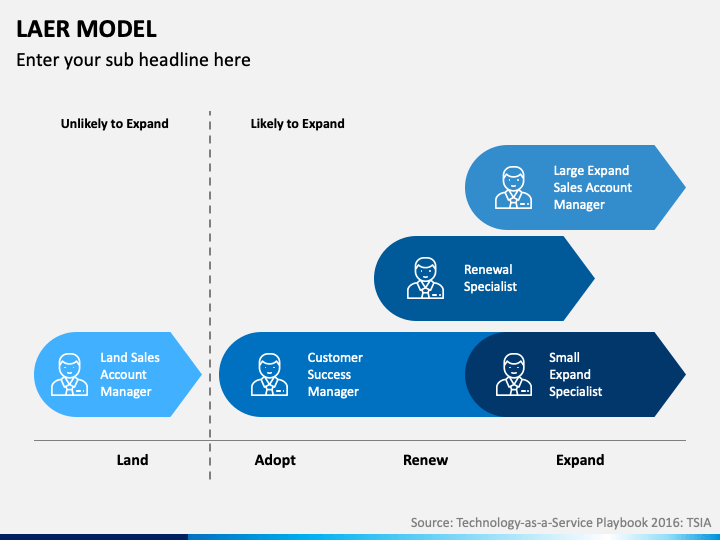 LAER MODEL

Enter your sub headline here

Unlikely to Expand

Likely to Expand

Large Expand Sales Account Manager

Renewal Specialist

Land Sales Account Manager

Customer Success Manager

Small Expand Specialist

Land

Adopt

Renew

Expand

Source: Technology-as-a-Service Playbook 2016: TSIA